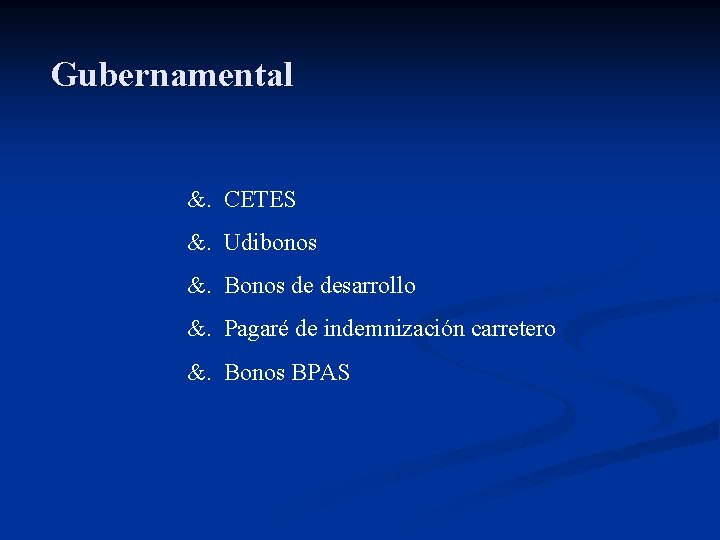 Gubernamental

&. CETES

&. Udibonos

&. Bonos de desarrollo

&. Pagaré de indemnización carretero

&. Bonos BPAS